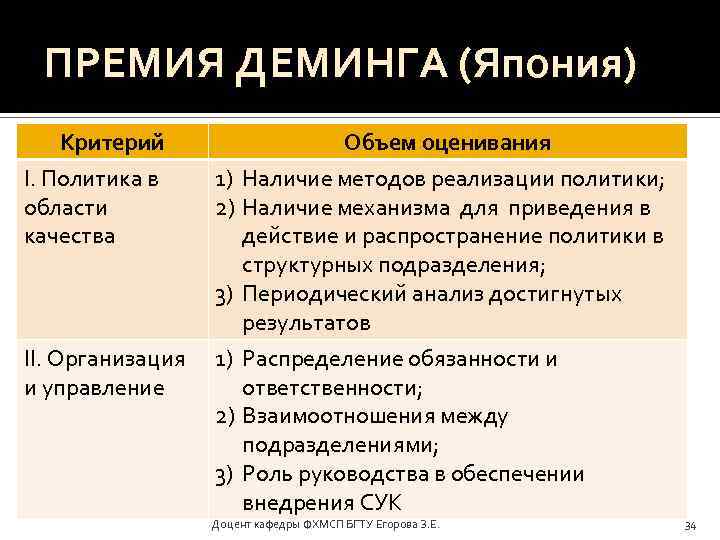 ПРЕМИЯ ДЕМИНГА (Япония)

| Критерий | Объем оценивания |
|---|---|
| I. Политика в области качества | 1) Наличие методов реализации политики; 2) Наличие механизма для приведения в действие и распространение политики в структурных подразделения; 3) Периодический анализ достигнутых результатов |
| II. Организация и управление | 1) Распределение обязанности и ответственности; 2) Взаимоотношения между подразделениями; 3) Роль руководства в обеспечении внедрения СУК |

Доцент кафедры ФХМСП БГТУ Егорова З.Е.

34